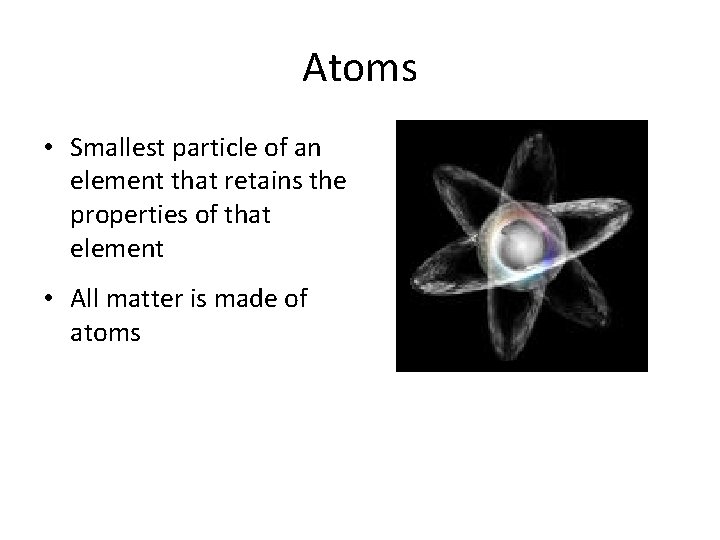 Atoms

• Smallest particle of an element that retains the properties of that element

• All matter is made of atoms